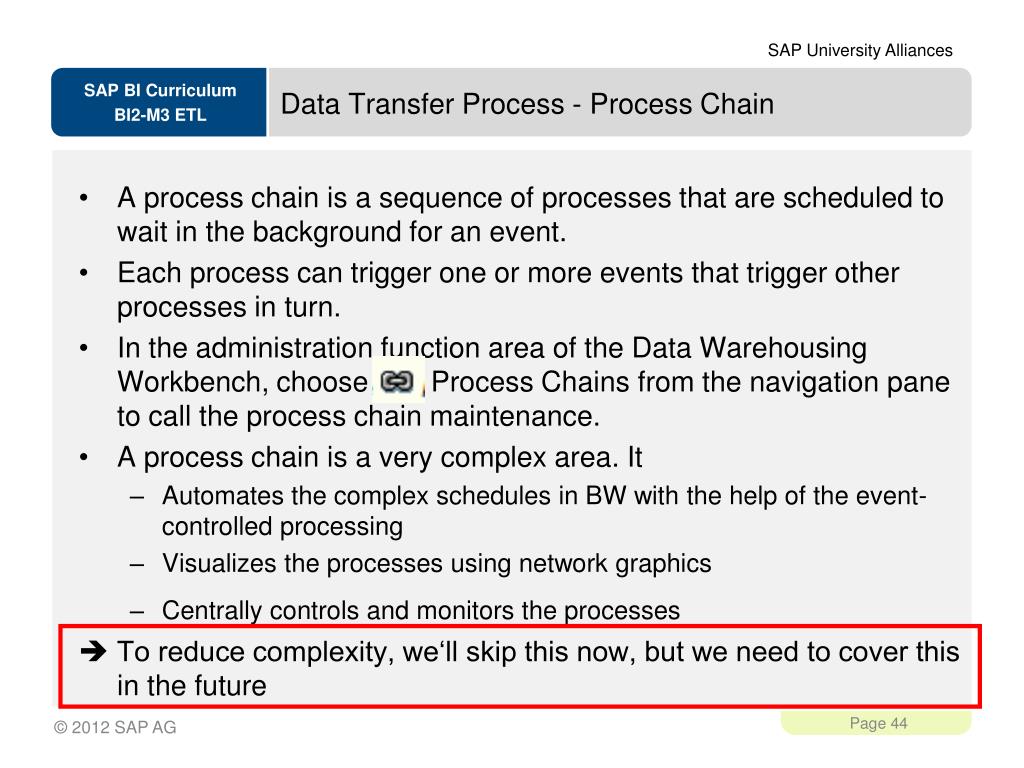 SAP University Alliances

SAP BI Curriculum
BI2-M3 ETL

Data Transfer Process - Process Chain

• A process chain is a sequence of processes that are scheduled to wait in the background for an event.
• Each process can trigger one or more events that trigger other processes in turn.
• In the administration function area of the Data Warehousing Workbench, choose Process Chains from the navigation pane to call the process chain maintenance.
• A process chain is a very complex area. It
– Automates the complex schedules in BW with the help of the event-controlled processing
– Visualizes the processes using network graphics
– Centrally controls and monitors the processes
➔ To reduce complexity, we‘ll skip this now, but we need to cover this in the future

© 2012 SAP AG

Page 44